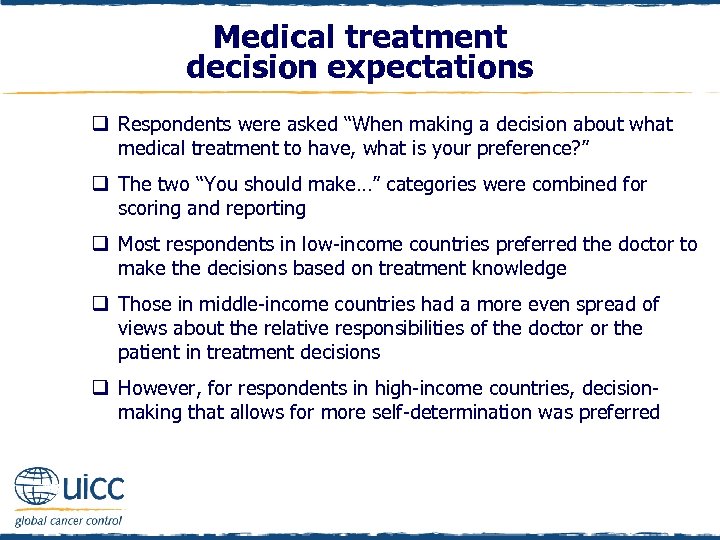 Medical treatment decision expectations

❑ Respondents were asked “When making a decision about what medical treatment to have, what is your preference?”

❑ The two “You should make…” categories were combined for scoring and reporting

❑ Most respondents in low-income countries preferred the doctor to make the decisions based on treatment knowledge

❑ Those in middle-income countries had a more even spread of views about the relative responsibilities of the doctor or the patient in treatment decisions

❑ However, for respondents in high-income countries, decision-making that allows for more self-determination was preferred

uicc
global cancer control